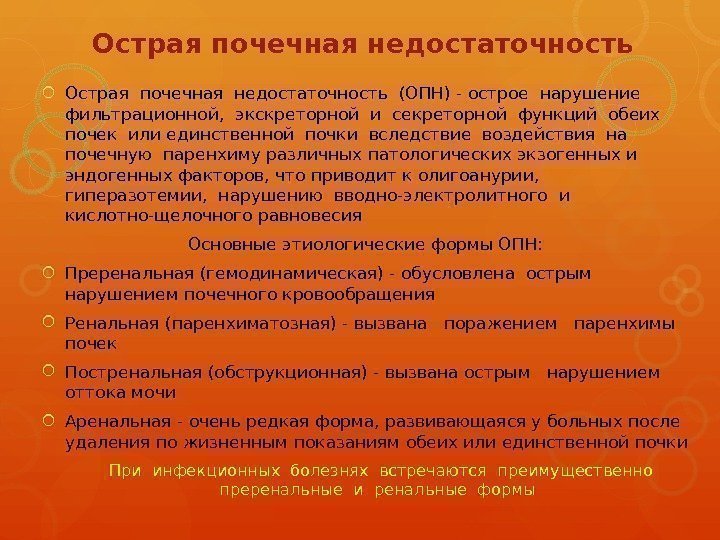 Острая почечная недостаточность

Острая почечная недостаточность (ОПН) - острое нарушение фильтрационной, экскреторной и секреторной функций обеих почек или единственной почки вследствие воздействия на почечную паренхиму различных патологических экзогенных и эндогенных факторов, что приводит к олигоанурии, гиперазотемии, нарушению вводно-электролитного и кислотно-щелочного равновесия

Основные этиологические формы ОПН:

Преренальная (гемодинамическая) - обусловлена острым нарушением почечного кровообращения

Ренальная (паренхиматозная) - вызвана поражением паренхимы почек

Постренальная (обструкционная) - вызвана острым нарушением оттока мочи

Аренальная - очень редкая форма, развивающаяся у больных после удаления по жизненным показаниям обеих или единственной почки

При инфекционных болезнях встречаются преимущественно преренальные и ренальные формы